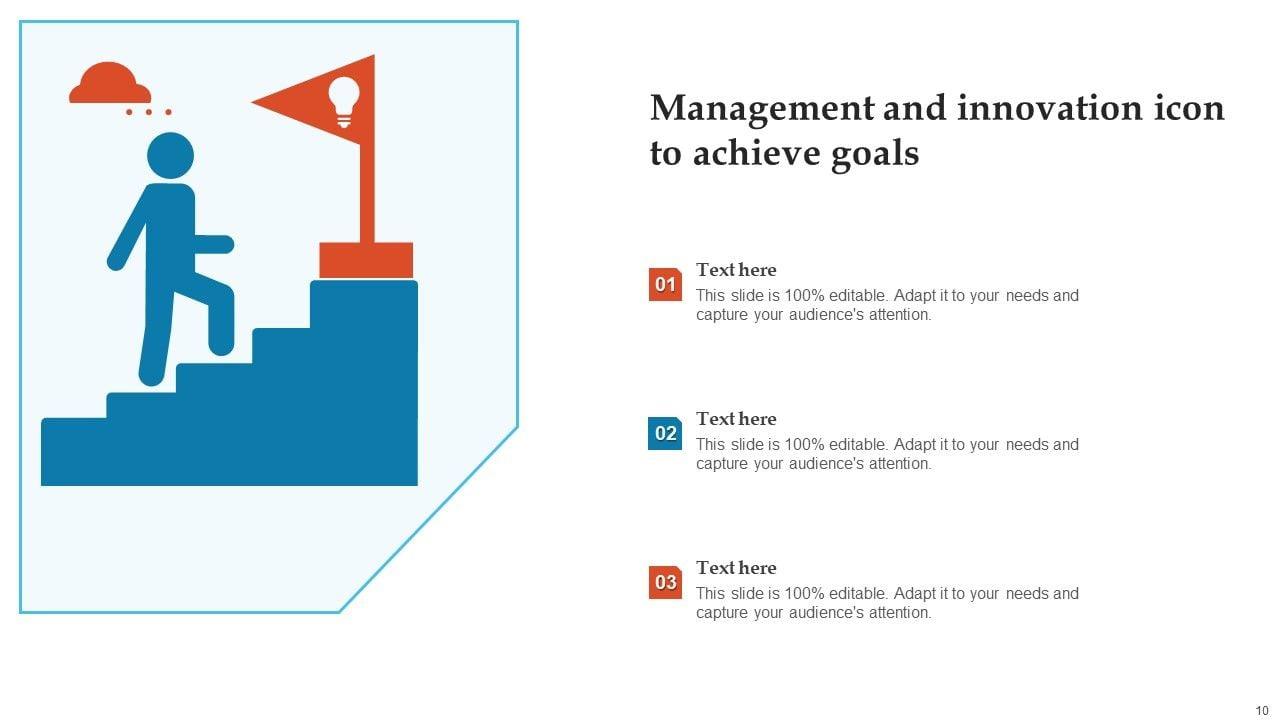 Management and innovation icon to achieve goals

01
Text here
This slide is 100% editable. Adapt it to your needs and capture your audience's attention.

02
Text here
This slide is 100% editable. Adapt it to your needs and capture your audience's attention.

03
Text here
This slide is 100% editable. Adapt it to your needs and capture your audience's attention.

10